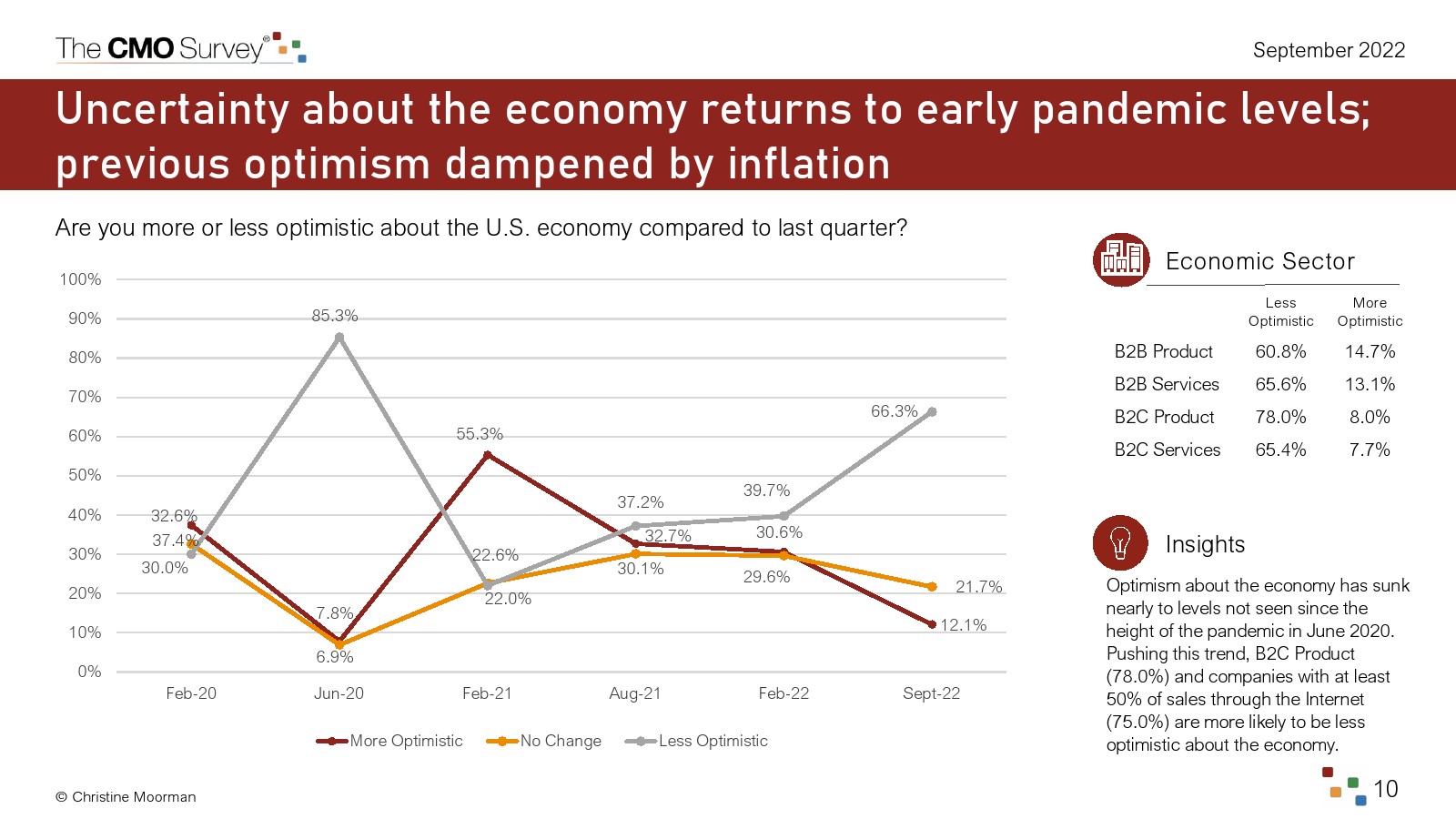 The CMO Survey®

September 2022

Uncertainty about the economy returns to early pandemic levels; previous optimism dampened by inflation

Are you more or less optimistic about the U.S. economy compared to last quarter?

100%
90%
80%
70%
60%
50%
40%
30%
20%
10%
0%

85.3%
55.3%
66.3%
32.6%
37.4%
30.0%
7.8%
6.9%
22.6%
22.0%
37.2%
32.7%
30.1%
39.7%
30.6%
29.6%
21.7%
12.1%

Feb-20
Jun-20
Feb-21
Aug-21
Feb-22
Sept-22

More Optimistic
No Change
Less Optimistic

Economic Sector

| | Less Optimistic | More Optimistic |
|---|---|---|
| B2B Product | 60.8% | 14.7% |
| B2B Services | 65.6% | 13.1% |
| B2C Product | 78.0% | 8.0% |
| B2C Services | 65.4% | 7.7% |

Insights

Optimism about the economy has sunk nearly to levels not seen since the height of the pandemic in June 2020. Pushing this trend, B2C Product (78.0%) and companies with at least 50% of sales through the Internet (75.0%) are more likely to be less optimistic about the economy.

© Christine Moorman

10